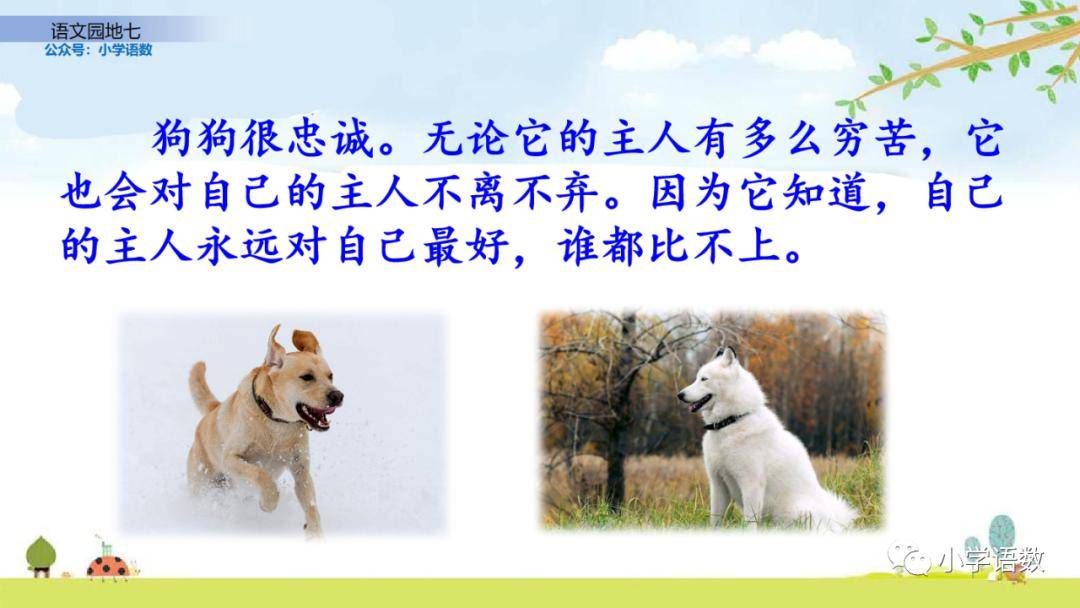 语文园地七
公众号：小学语数

狗狗很忠诚。无论它的主人有多么穷苦，它也会对自己的主人不离不弃。因为它知道，自己的主人永远对自己最好，谁都比不上。

小学语数